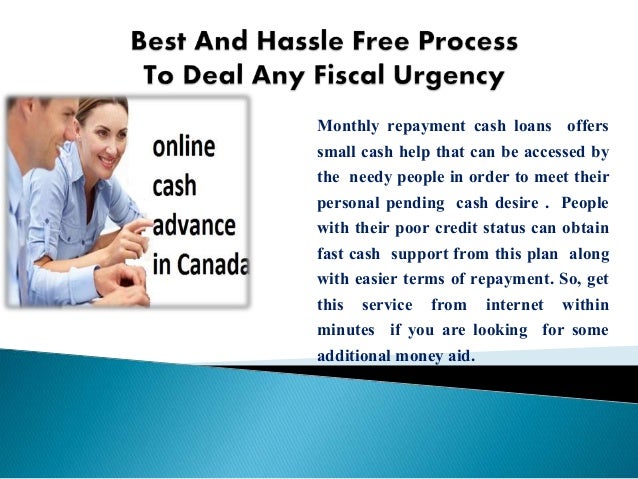 Best And Hassle Free Process
To Deal Any Fiscal Urgency

online cash advance in Canada

Monthly repayment cash loans offers small cash help that can be accessed by the needy people in order to meet their personal pending cash desire . People with their poor credit status can obtain fast cash support from this plan along with easier terms of repayment. So, get this service from internet within minutes if you are looking for some additional money aid.